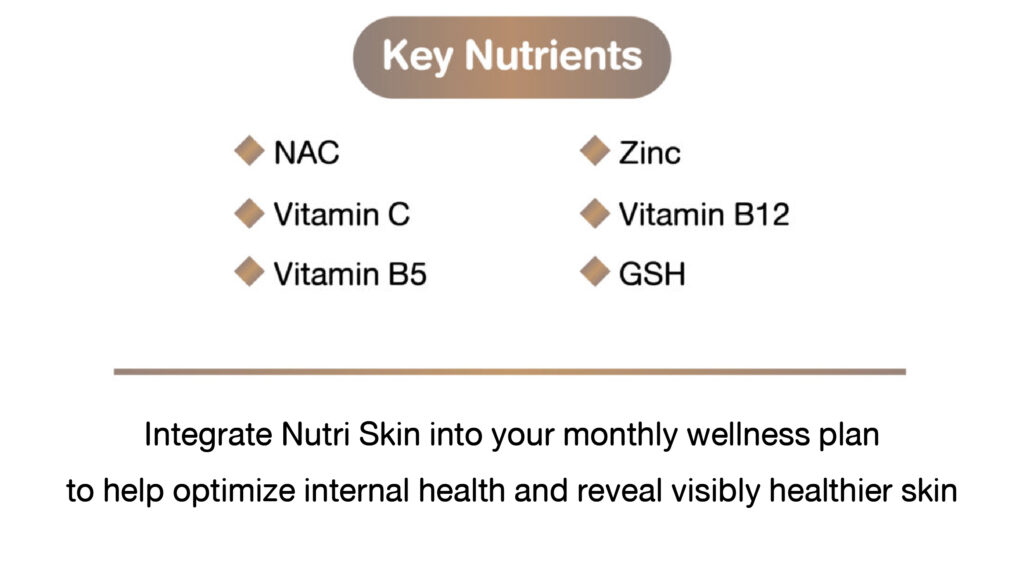 Key Nutrients

NAC
Vitamin C
Vitamin B5

Zinc
Vitamin B12
GSH

Integrate Nutri Skin into your monthly wellness plan to help optimize internal health and reveal visibly healthier skin